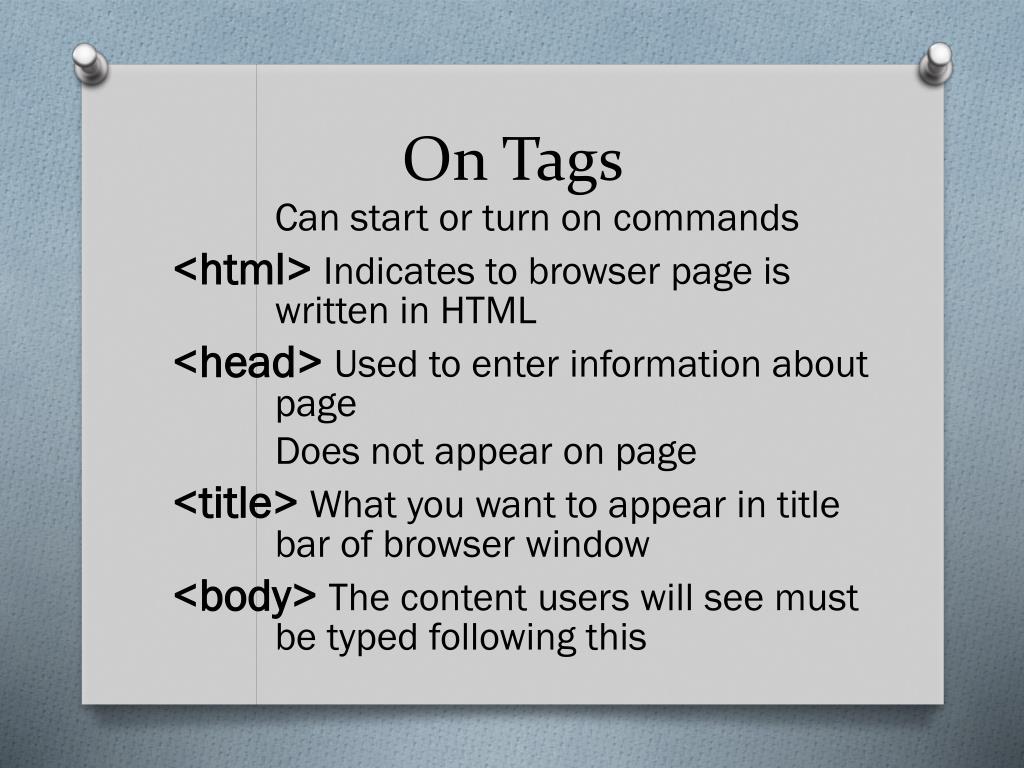 On Tags

Can start or turn on commands

<html> Indicates to browser page is written in HTML

<head> Used to enter information about page

Does not appear on page

<title> What you want to appear in title bar of browser window

<body> The content users will see must be typed following this